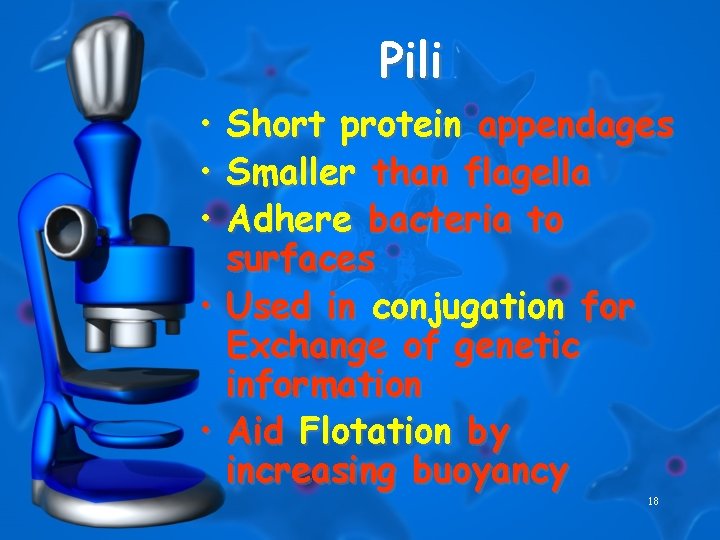 Pili

• Short protein appendages
• Smaller than flagella
• Adhere bacteria to surfaces
• Used in conjugation for Exchange of genetic information
• Aid Flotation by increasing buoyancy

18